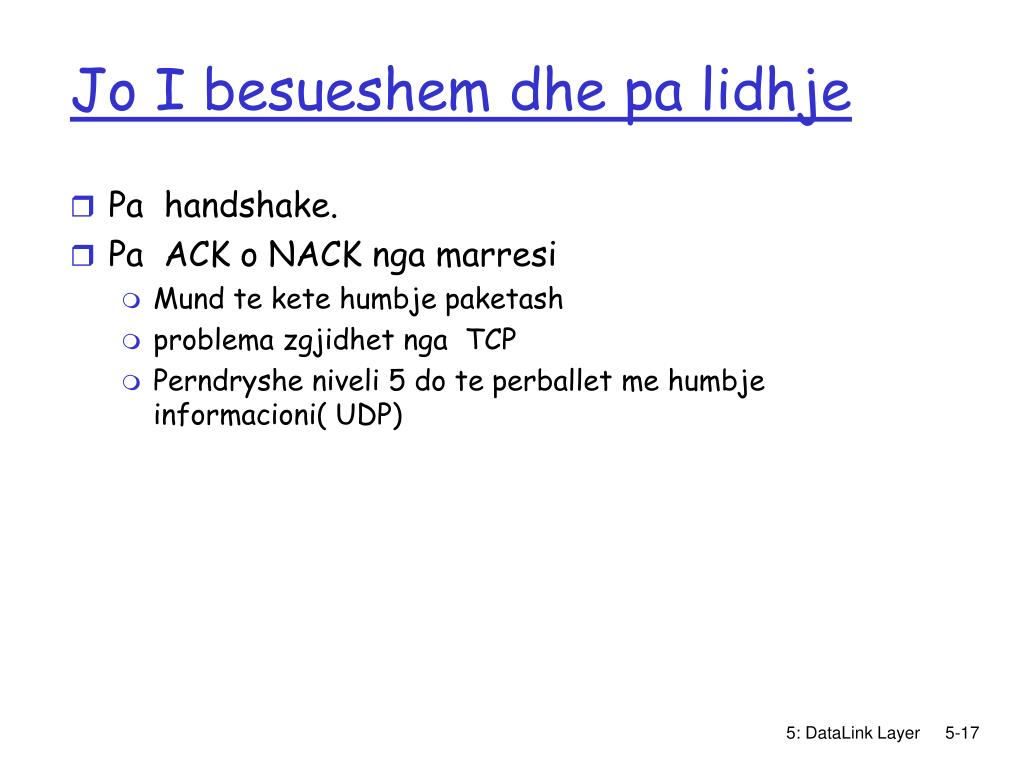 Jo I besueshem dhe pa lidhje

Pa handshake.

Pa ACK o NACK nga marresi

Mund te kete humbje paketash

problema zgjidhet nga TCP

Perndryshe niveli 5 do te perballet me humbje informacioni( UDP)

5: DataLink Layer 5-17